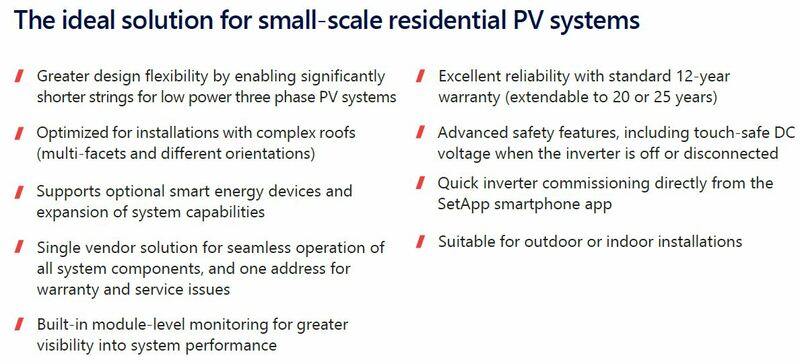 The ideal solution for small-scale residential PV systems

Greater design flexibility by enabling significantly shorter strings for low power three phase PV systems

Optimized for installations with complex roofs (multi-facets and different orientations)

Supports optional smart energy devices and expansion of system capabilities

Single vendor solution for seamless operation of all system components, and one address for warranty and service issues

Built-in module-level monitoring for greater visibility into system performance

Excellent reliability with standard 12-year warranty (extendable to 20 or 25 years)

Advanced safety features, including touch-safe DC voltage when the inverter is off or disconnected

Quick inverter commissioning directly from the SetApp smartphone app

Suitable for outdoor or indoor installations